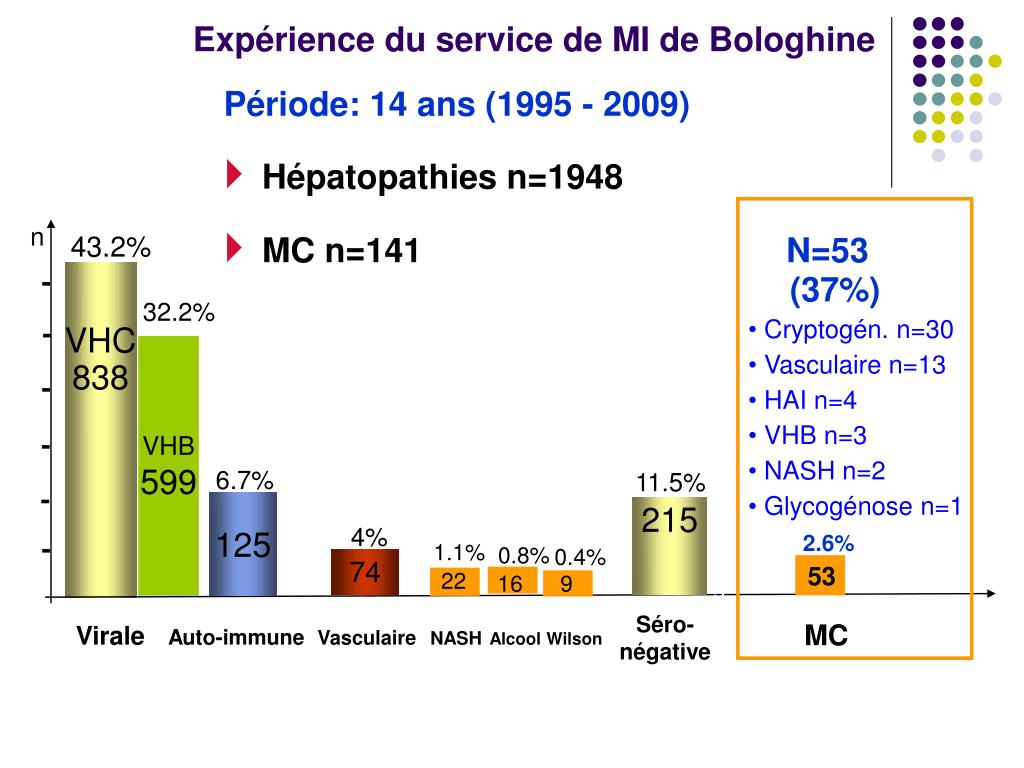 Expérience du service de MI de Bologhine

Période: 14 ans (1995 - 2009)

Hépatopathies n=1948

MC n=141

n

43.2%
VHC
838

32.2%
VHB
599

6.7%
125

4%
74

1.1%
22

0.8%
16

0.4%
9

11.5%
215

Virale

Auto-immune

Vasculaire

NASH

Alcool

Wilson

Séro-négative

N=53
(37%)
• Cryptogén. n=30
• Vasculaire n=13
• HAI n=4
• VHB n=3
• NASH n=2
• Glycogénose n=1

2.6%
53

MC